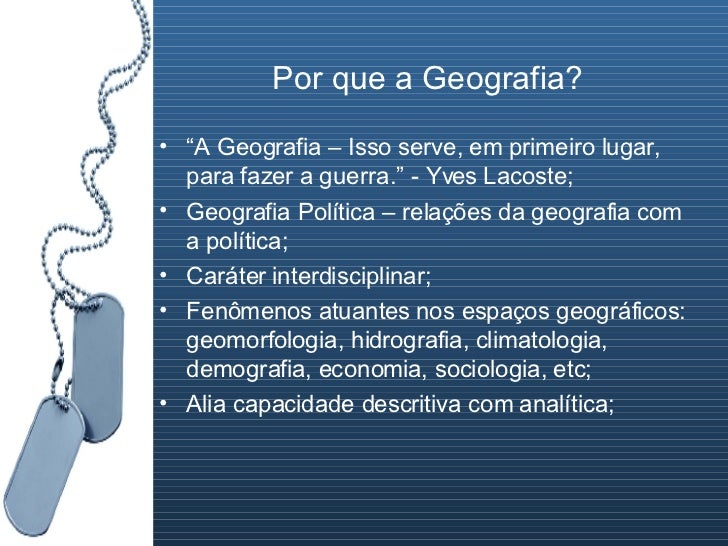 Por que a Geografia?

• “A Geografia – Isso serve, em primeiro lugar, para fazer a guerra.” - Yves Lacoste;
• Geografia Política – relações da geografia com a política;
• Caráter interdisciplinar;
• Fenômenos atuantes nos espaços geográficos: geomorfologia, hidrografia, climatologia, demografia, economia, sociologia, etc;
• Alia capacidade descritiva com analítica;